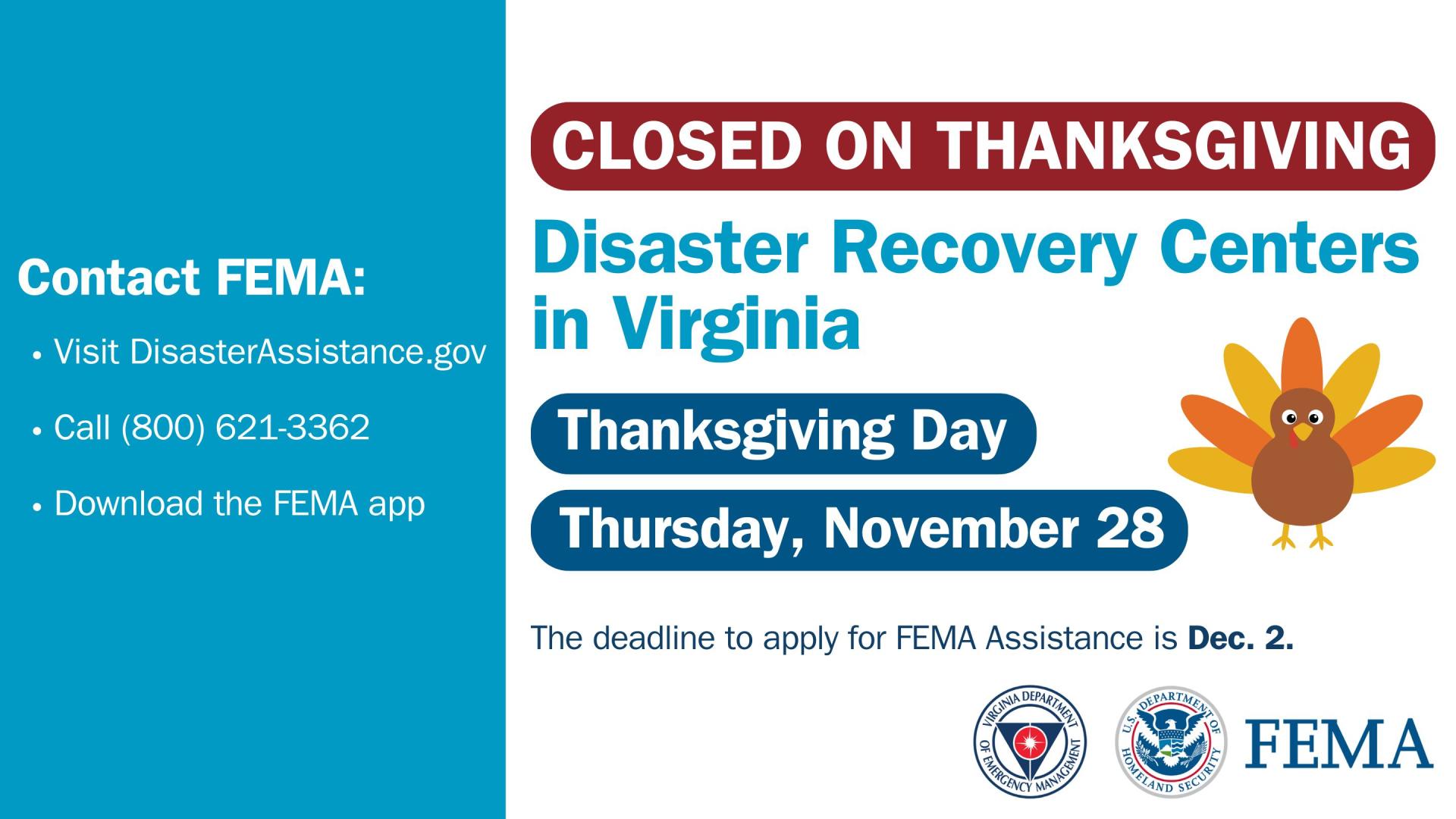 Contact FEMA:

• Visit DisasterAssistance.gov

• Call (800) 621-3362

• Download the FEMA app

CLOSED ON THANKSGIVING

Disaster Recovery Centers in Virginia

Thanksgiving Day

Thursday, November 28

The deadline to apply for FEMA Assistance is Dec. 2.

VIRGINIA DEPARTMENT OF EMERGENCY MANAGEMENT

U.S. DEPARTMENT OF HOMELAND SECURITY

FEMA